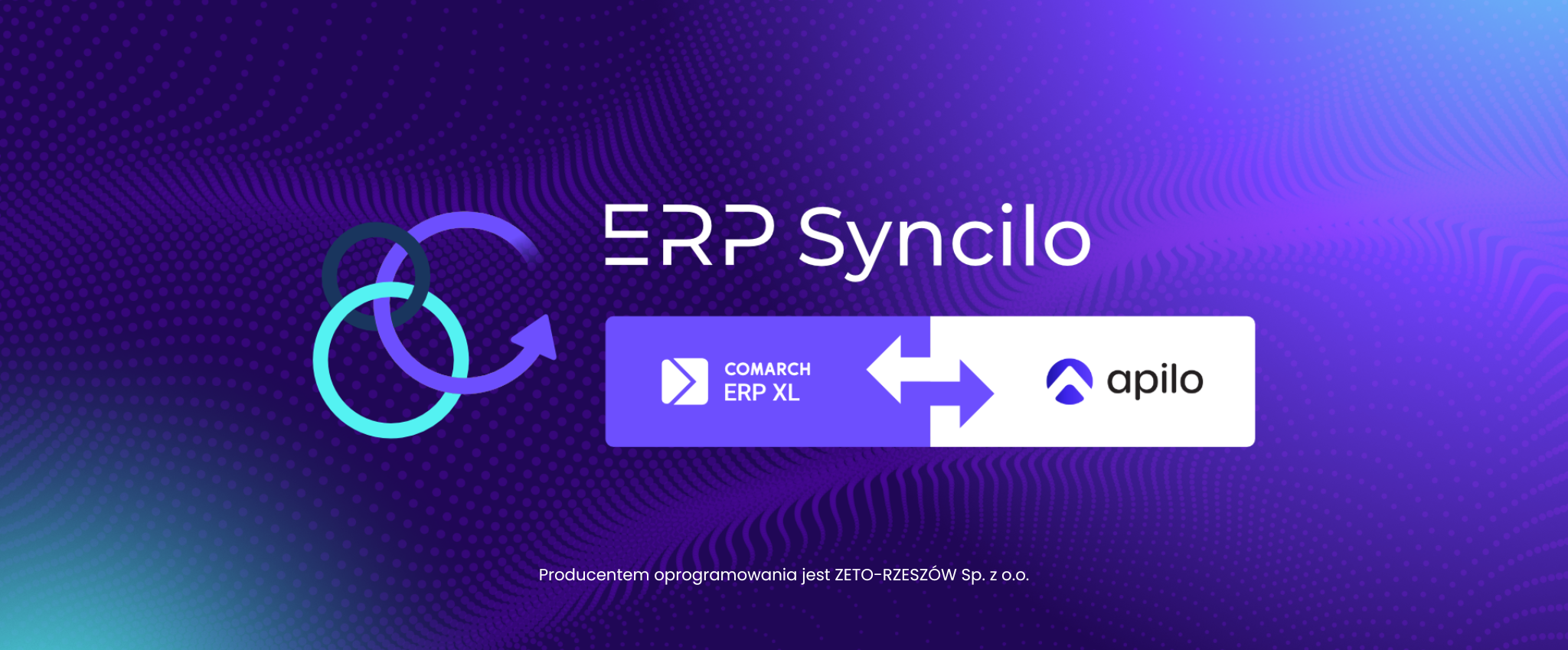 ERP Syncilo

COMARCH
ERP XL

apilo

Producentem oprogramowania jest ZETO-RZESZÓW Sp. z o.o.